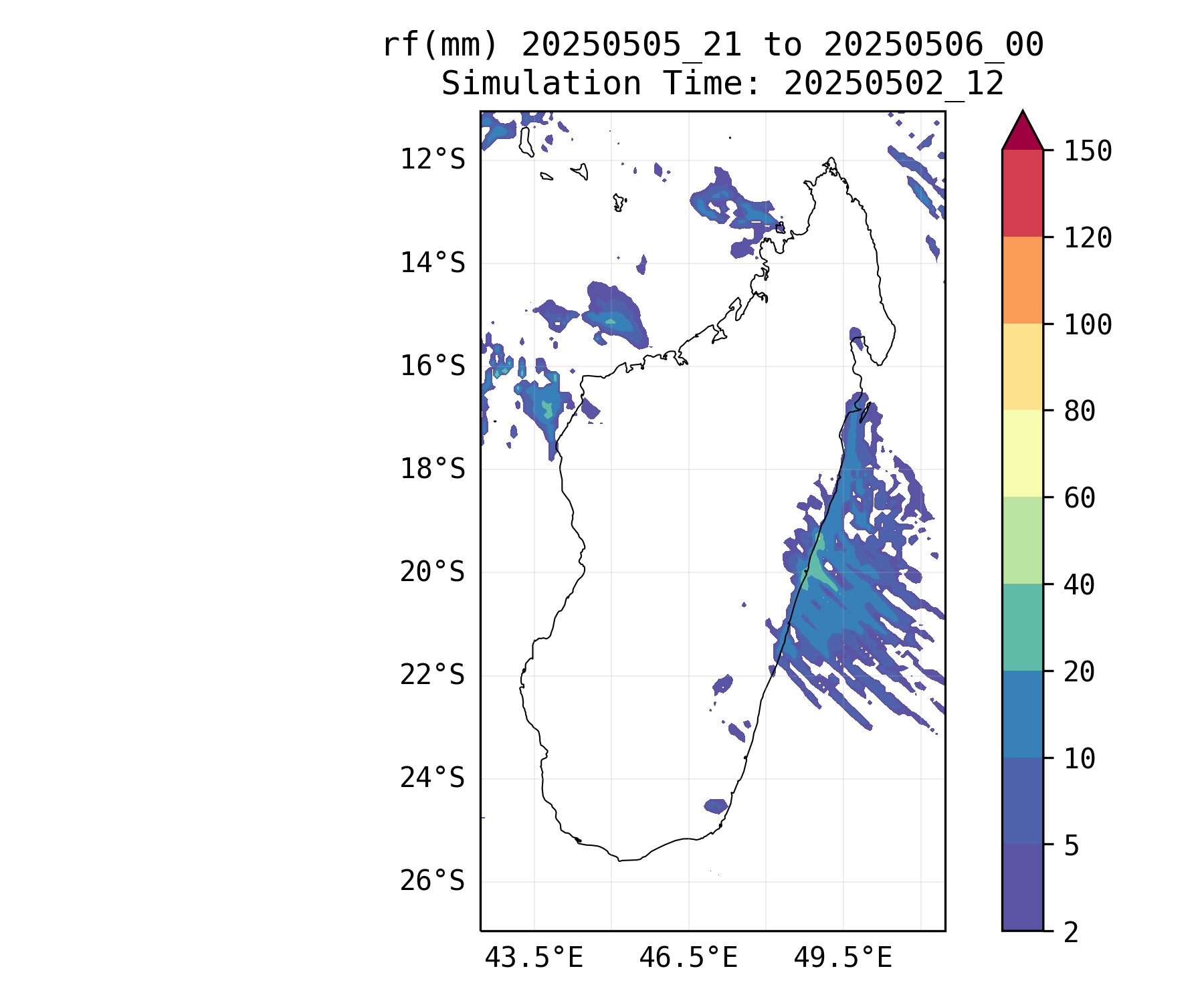 rf(mm) 20250505_21 to 20250506_00
Simulation Time: 20250502_12

12°S
14°S
16°S
18°S
20°S
22°S
24°S
26°S

43.5°E
46.5°E
49.5°E

150
120
100
80
60
40
20
10
5
2